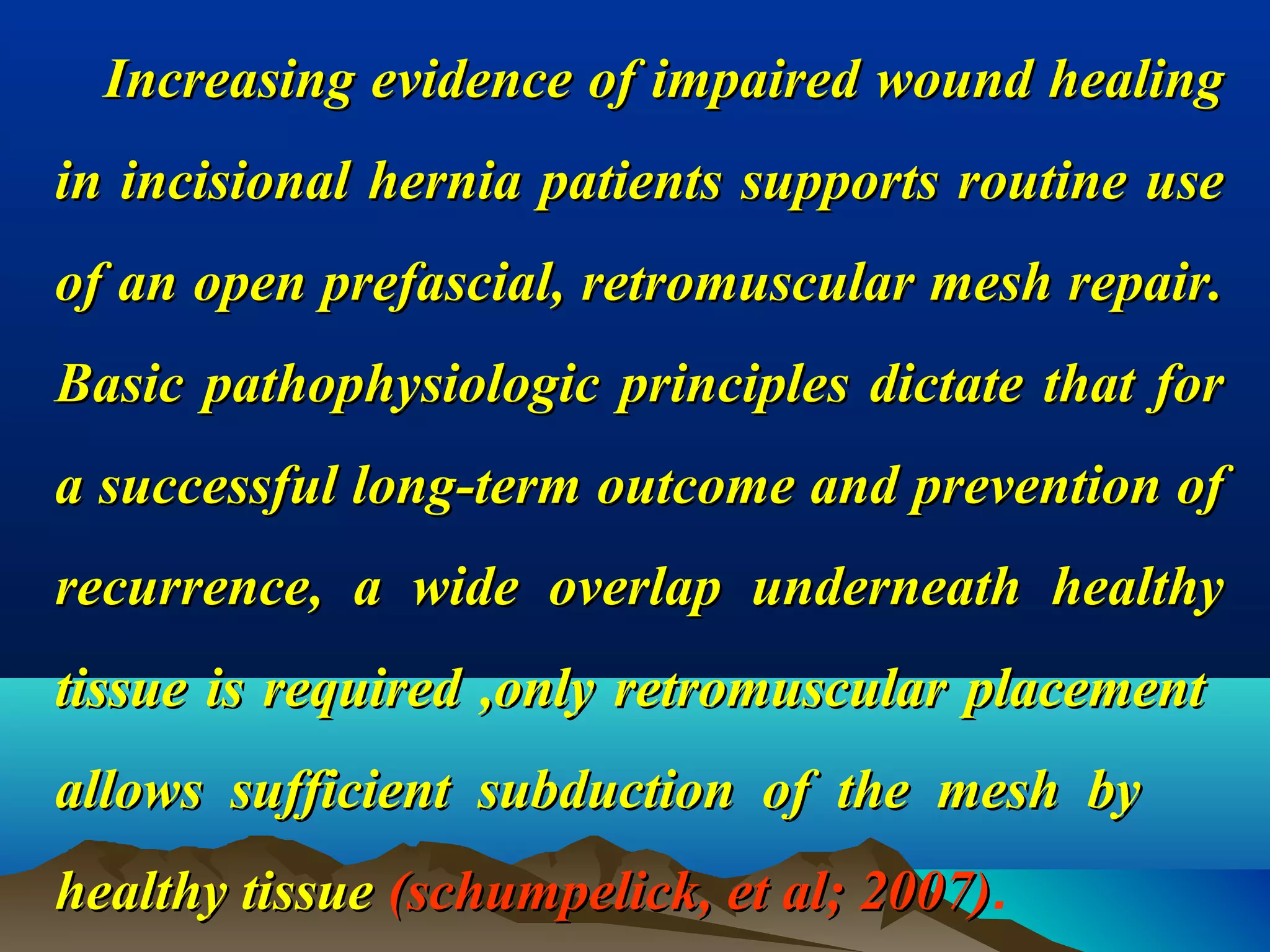 Increasing evidence of impaired wound healing in incisional hernia patients supports routine use of an open prefascial, retromuscular mesh repair. Basic pathophysiologic principles dictate that for a successful long-term outcome and prevention of recurrence, a wide overlap underneath healthy tissue is required ,only retromuscular placement allows sufficient subduction of the mesh by healthy tissue (schumpelick, et al; 2007).